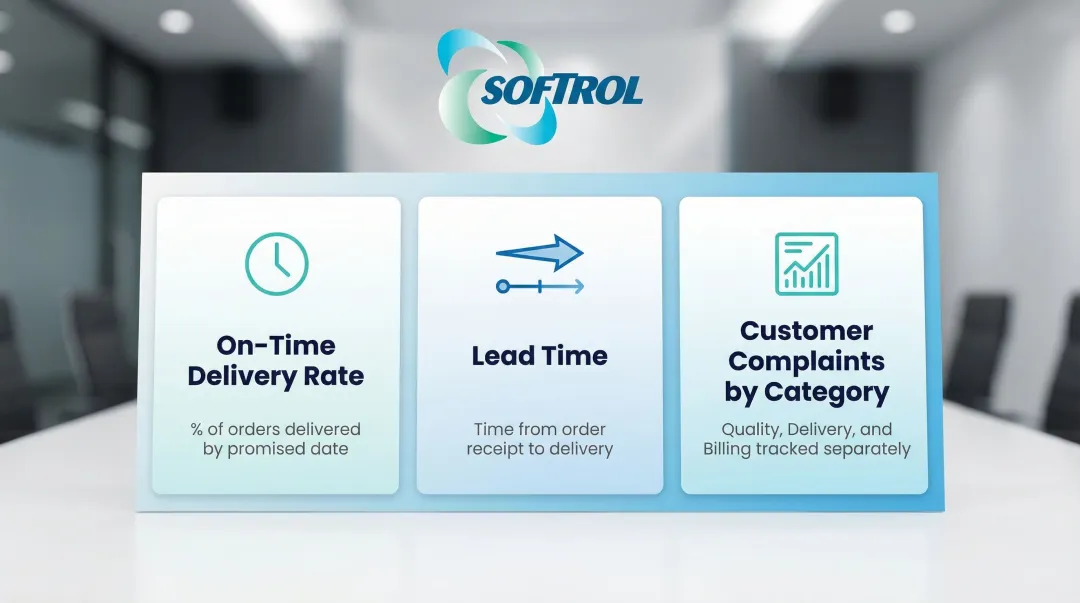 SOFTROL

On-Time Delivery Rate

% of orders delivered by promised date

Lead Time

Time from order receipt to delivery

Customer Complaints by Category

Quality, Delivery, and Billing tracked separately